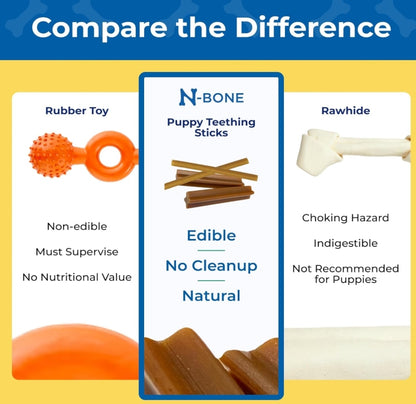 Compare the Difference

Rubber Toy

Non-edible

Must Supervise

No Nutritional Value

N-BONE

Puppy Teething Sticks

Edible

No Cleanup

Natural

Rawhide

Choking Hazard

Indigestible

Not Recommended for Puppies